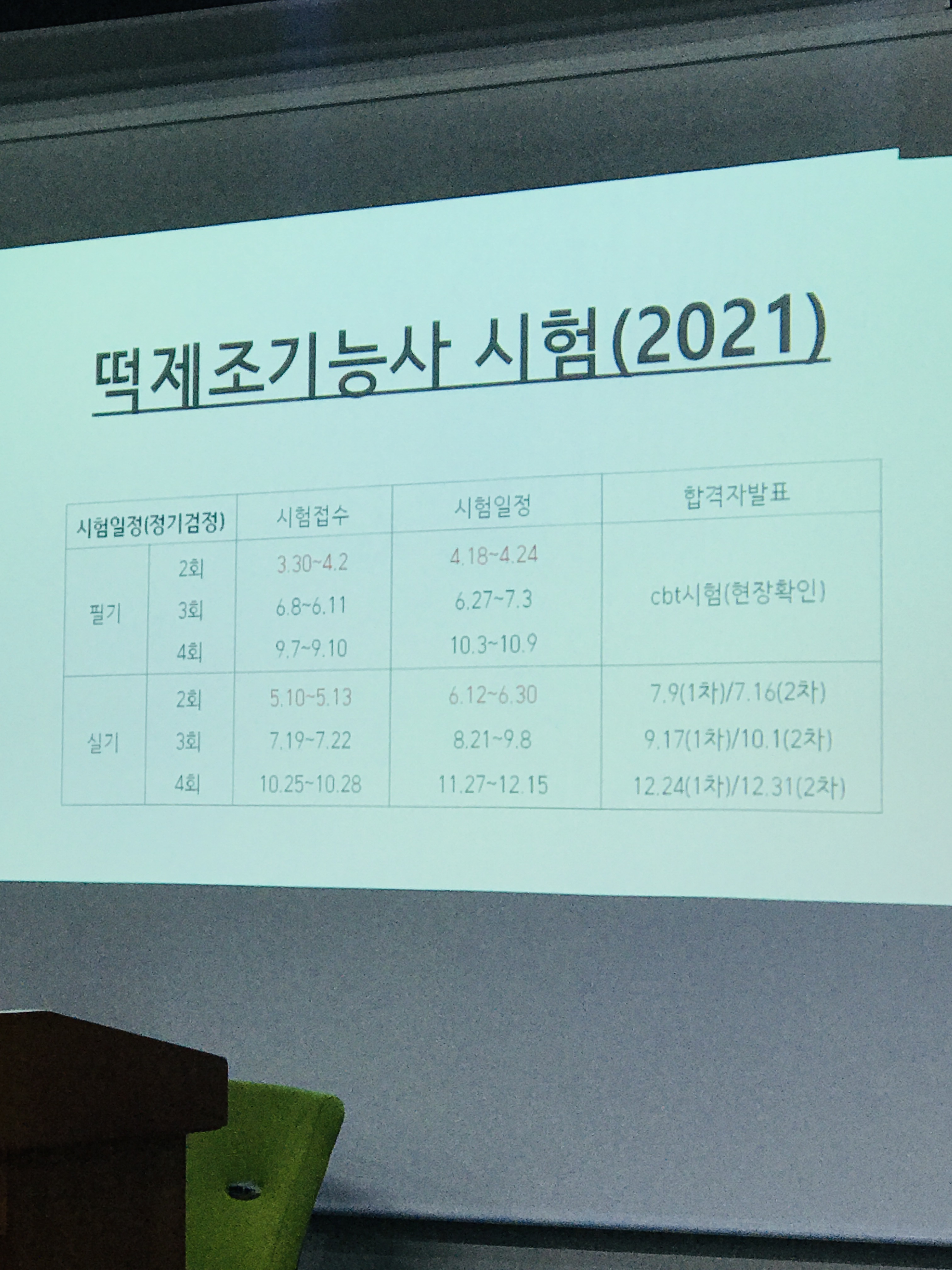 떡제조기능사 시험(2021)

| 시험일정(정기검정) | | 시험접수 | 시험일정 | 합격자발표 |
|---|---|---|---|---|
| 필기 | 2회 | 3.30~4.2 | 4.18~4.24 | cbt시험(현장확인) |
| | 3회 | 6.8~6.11 | 6.27~7.3 | |
| | 4회 | 9.7~9.10 | 10.3~10.9 | |
| 실기 | 2회 | 5.10~5.13 | 6.12~6.30 | 7.9(1차)/7.16(2차) |
| | 3회 | 7.19~7.22 | 8.21~9.8 | 9.17(1차)/10.1(2차) |
| | 4회 | 10.25~10.28 | 11.27~12.15 | 12.24(1차)/12.31(2차) |